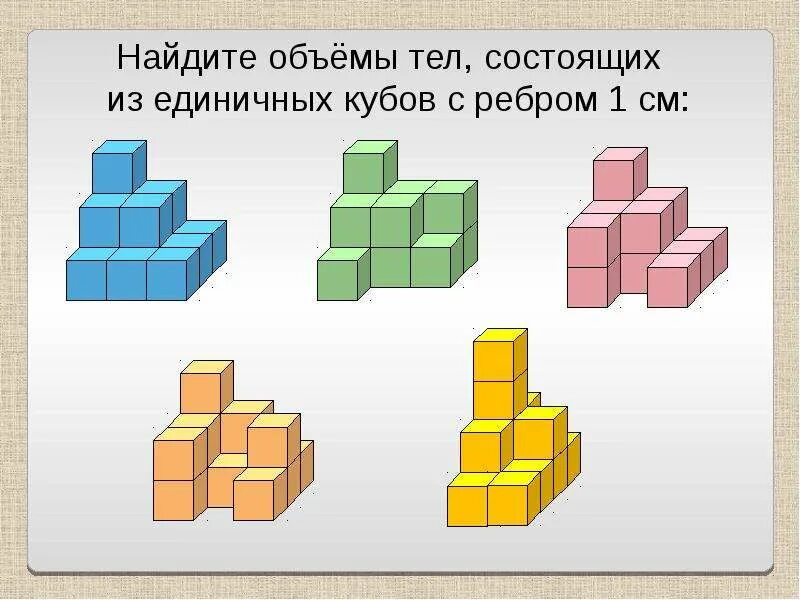 Найдите объёмы тел, состоящих из единичных кубов с ребром 1 см: